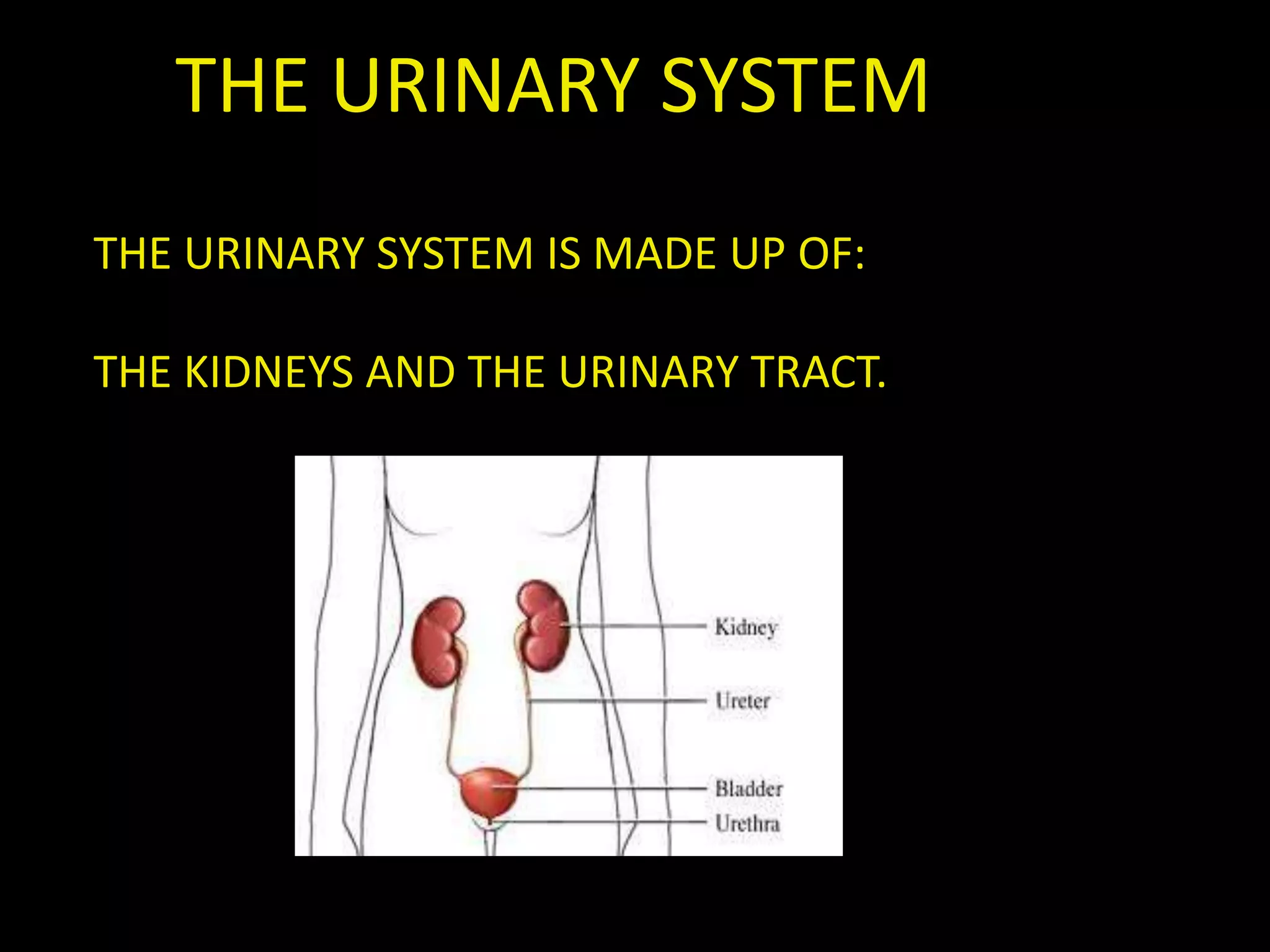 THE URINARY SYSTEM

THE URINARY SYSTEM IS MADE UP OF:

THE KIDNEYS AND THE URINARY TRACT.

Kidney

Ureter

Bladder

Urethra